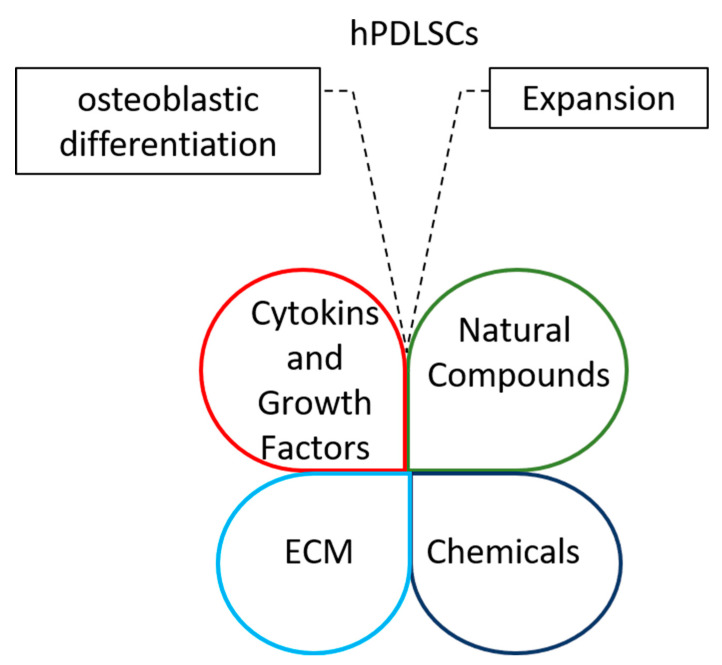 hPDLSCs

osteoblastic differentiation

Expansion

Cytokins and Growth Factors

Natural Compounds

ECM

Chemicals